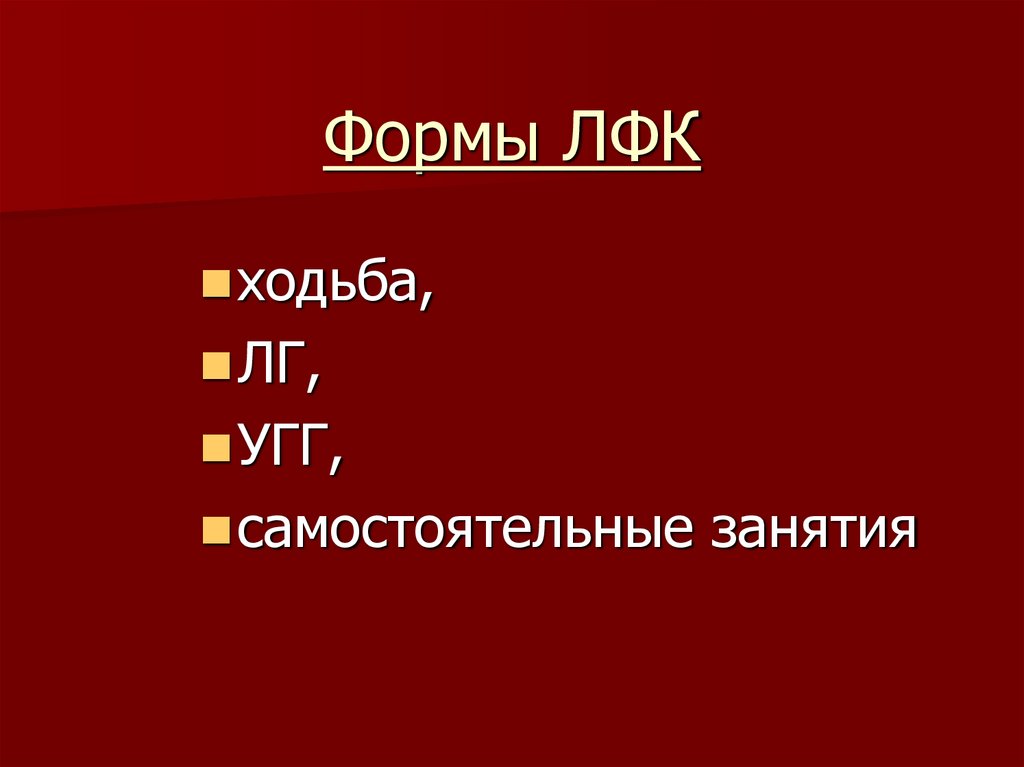 Формы ЛФК

- ходьба,
- ЛГ,
- УГГ,
- самостоятельные занятия